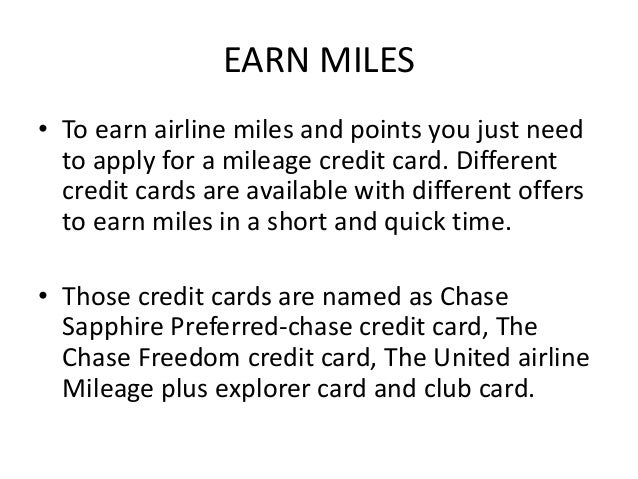 EARN MILES

• To earn airline miles and points you just need to apply for a mileage credit card. Different credit cards are available with different offers to earn miles in a short and quick time.

• Those credit cards are named as Chase Sapphire Preferred-chase credit card, The Chase Freedom credit card, The United airline Mileage plus explorer card and club card.